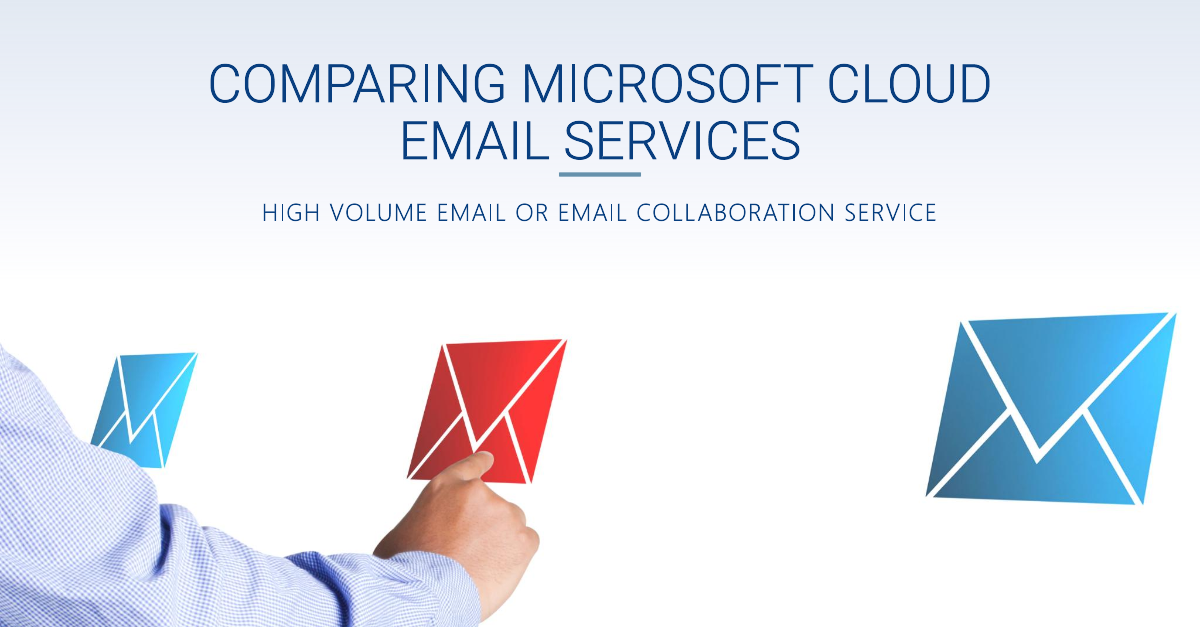 COMPARING MICROSOFT CLOUD EMAIL SERVICES

HIGH VOLUME EMAIL OR EMAIL COLLABORATION SERVICE